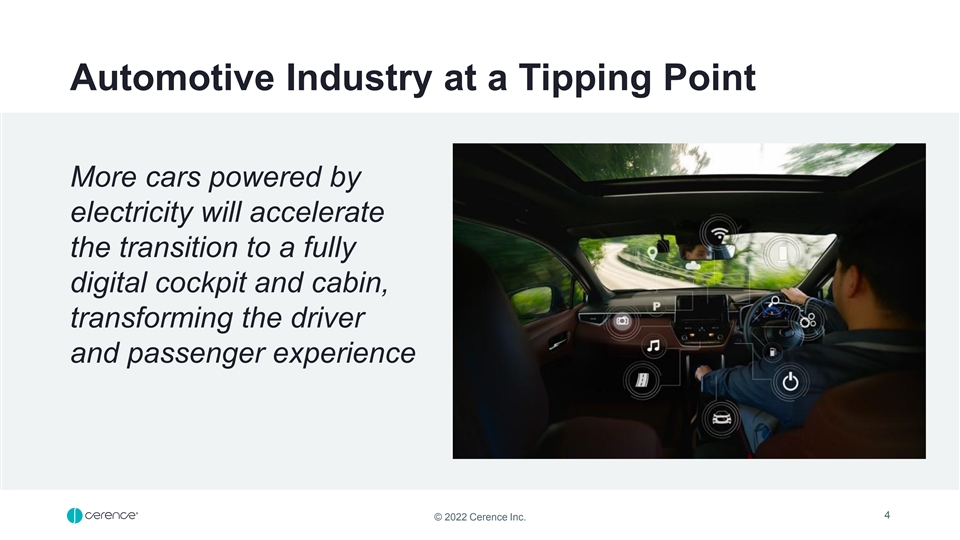 Automotive Industry at a Tipping Point

More cars powered by electricity will accelerate the transition to a fully digital cockpit and cabin, transforming the driver and passenger experience

P

cerence

© 2022 Cerence Inc.

4